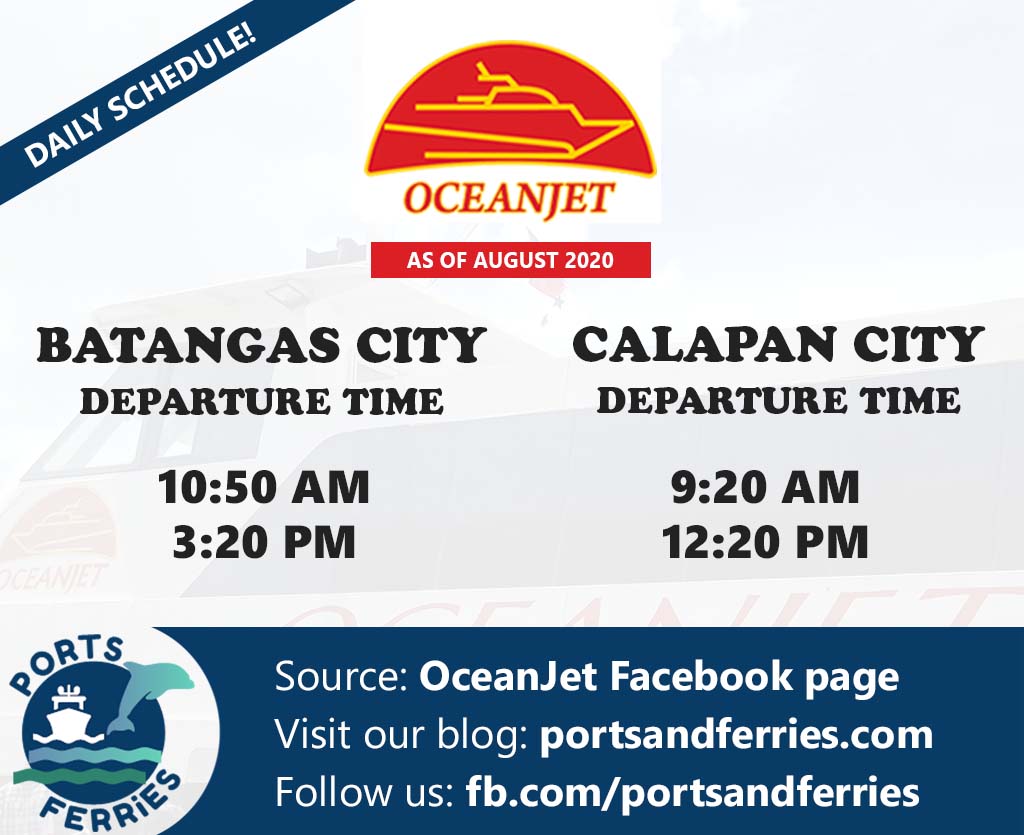 DAILY SCHEDULE!

OCEANJET

AS OF AUGUST 2020

BATANGAS CITY
DEPARTURE TIME

10:50 AM
3:20 PM

CALAPAN CITY
DEPARTURE TIME

9:20 AM
12:20 PM

OCEANJET

PORTS FERRIES

Source: OceanJet Facebook page
Visit our blog: portsandferries.com
Follow us: fb.com/portsandferries